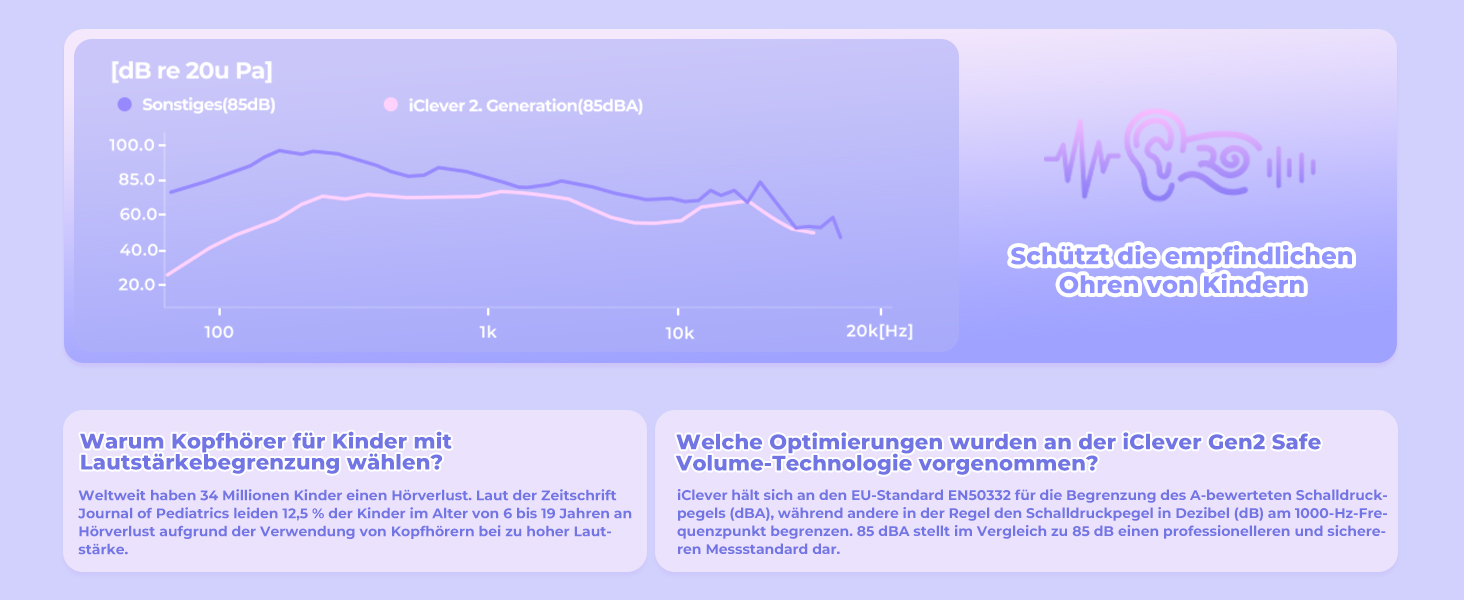 [dB re 20u Pa]

Sonstiges(85dB)

iClever 2. Generation(85dBA)

100.0
85.0
60.0
40.0
20.0

100
1k
10k
20k[Hz]

Schützt die empfindlichen Ohren von Kindern

Warum Kopfhörer für Kinder mit Lautstärkebegrenzung wählen?

Weltweit haben 34 Millionen Kinder einen Hörverlust. Laut der Zeitschrift Journal of Pediatrics leiden 12,5 % der Kinder im Alter von 6 bis 19 Jahren an Hörverlust aufgrund der Verwendung von Kopfhörern bei zu hoher Lautstärke.

Welche Optimierungen wurden an der iClever Gen2 Safe Volume-Technologie vorgenommen?

iClever hält sich an den EU-Standard EN50332 für die Begrenzung des A-bewerteten Schalldruckpegels (dBA), während andere in der Regel den Schalldruckpegel in Dezibel (dB) am 1000-Hz-Frequenzpunkt begrenzen. 85 dBA stellt im Vergleich zu 85 dB einen professionelleren und sichereren Messstandard dar.